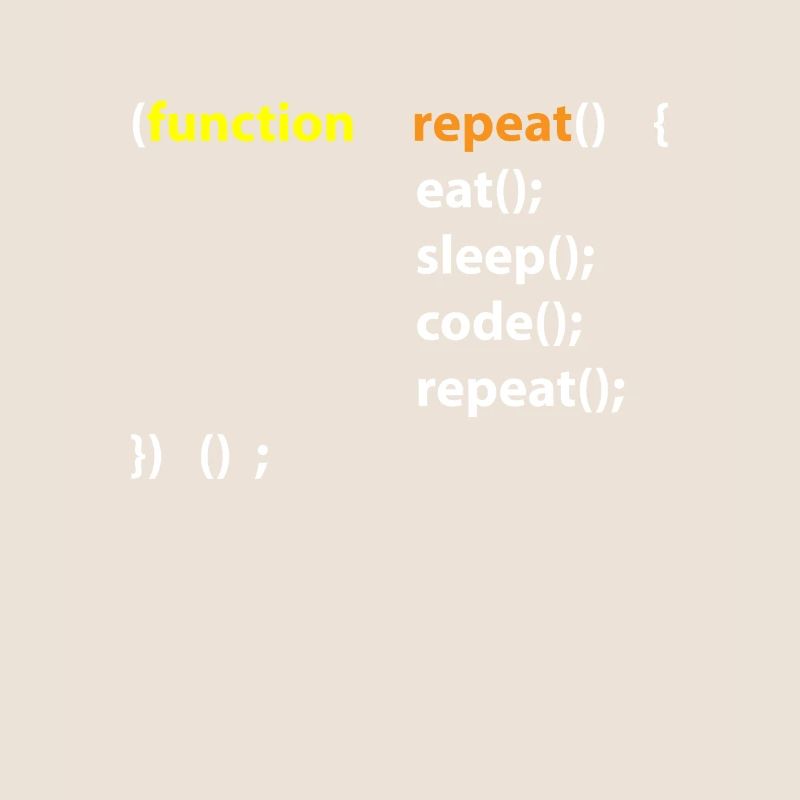 (function repeat() {
eat();
sleep();
code();
repeat();
}) () ;